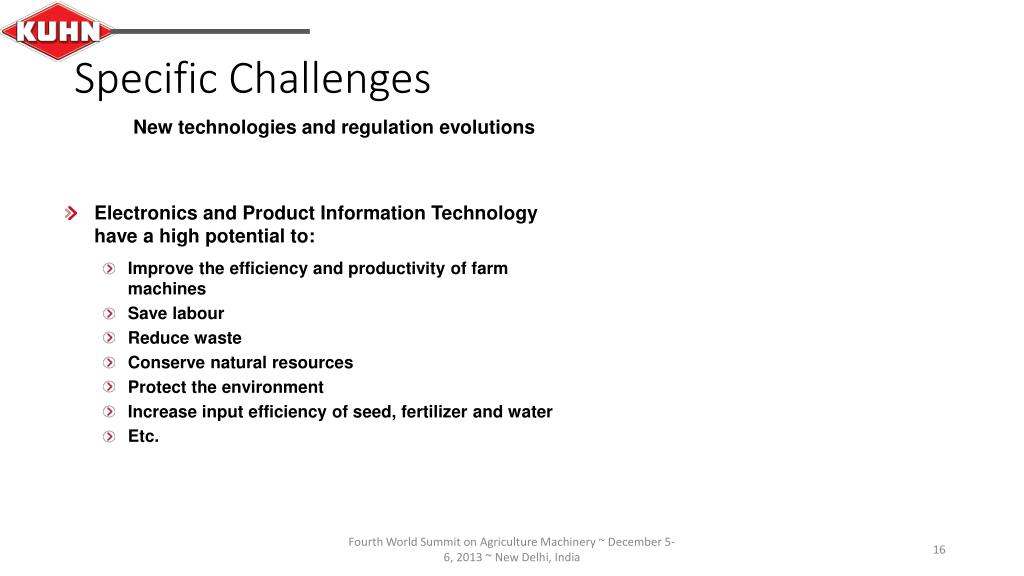 KUHN

Specific Challenges

New technologies and regulation evolutions

Electronics and Product Information Technology have a high potential to:

Improve the efficiency and productivity of farm machines

Save labour

Reduce waste

Conserve natural resources

Protect the environment

Increase input efficiency of seed, fertilizer and water

Etc.

Fourth World Summit on Agriculture Machinery ~ December 5-6, 2013 ~ New Delhi, India

16